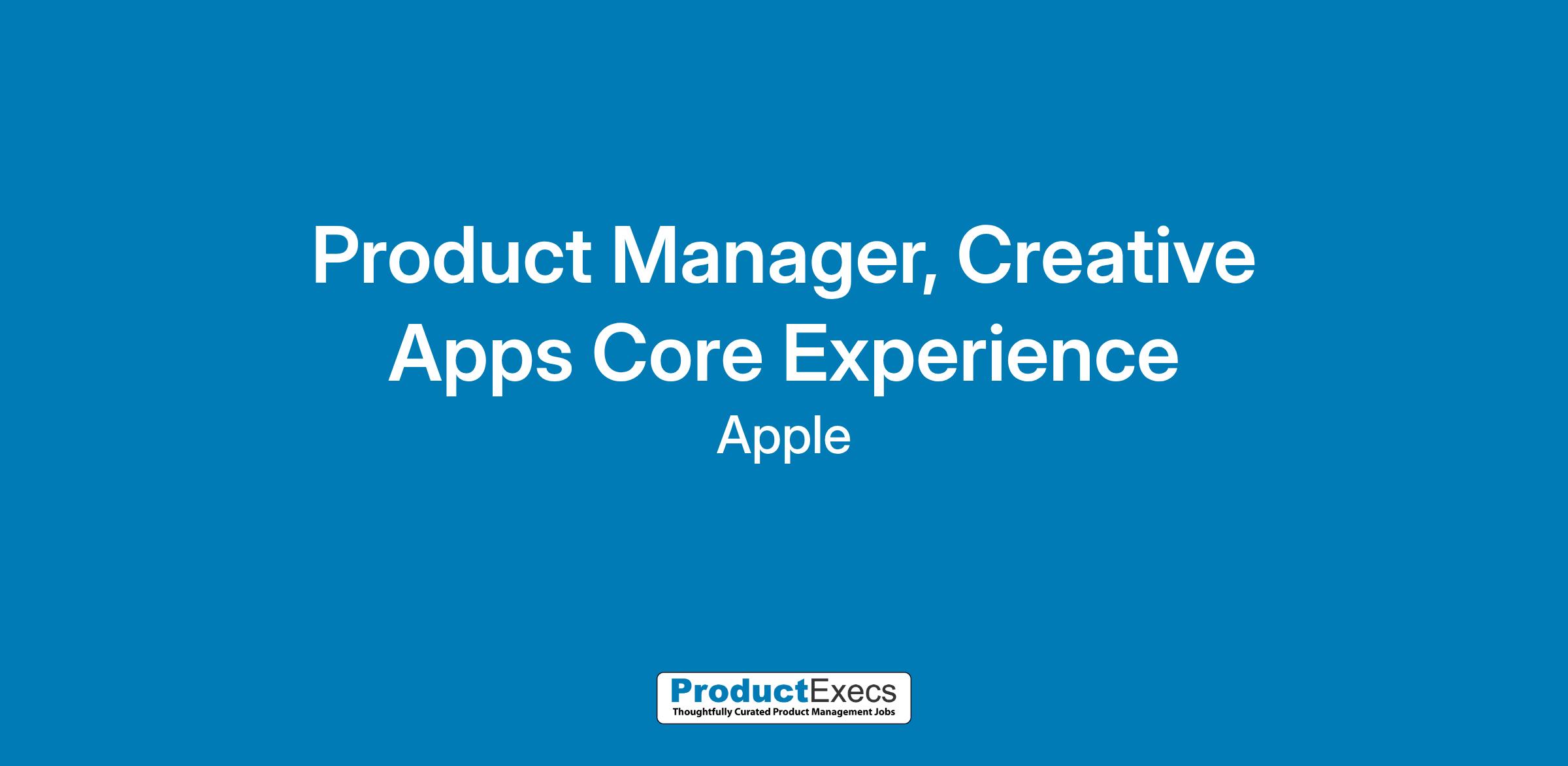 Product Manager, Creative Apps Core Experience

Apple

ProductExecs
Thoughtfully Curated Product Management Jobs